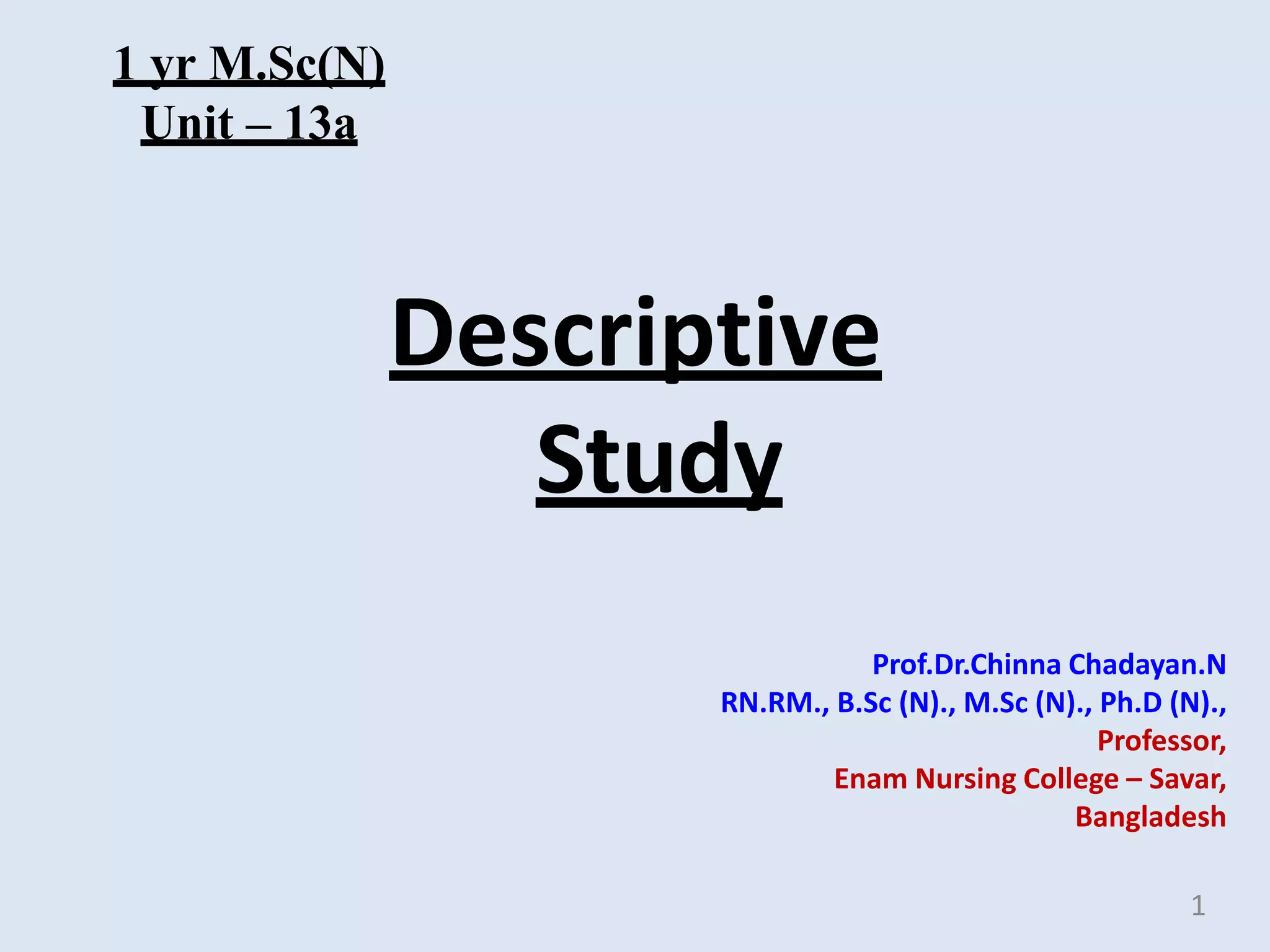 1 yr M.Sc(N)
Unit – 13a

Descriptive
Study

Prof.Dr.Chinna Chadayan.N
RN.RM., B.Sc (N)., M.Sc (N)., Ph.D (N).,
Professor,
Enam Nursing College – Savar,
Bangladesh

1